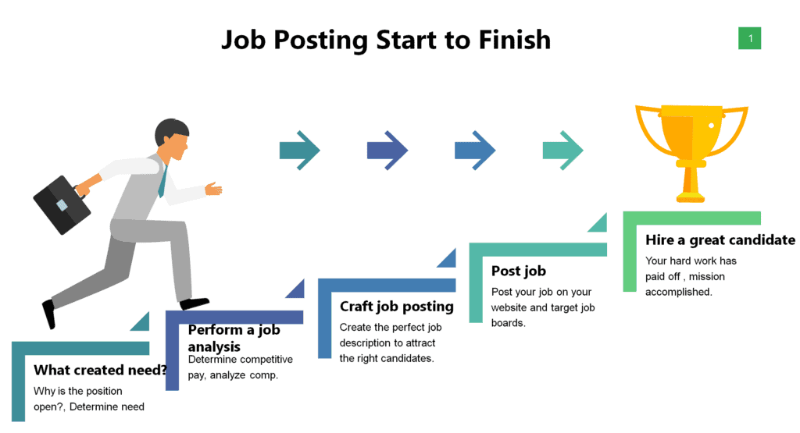 Job Posting Start to Finish

1

What created need?
Why is the position open?, Determine need

Perform a job analysis
Determine competitive pay, analyze comp.

Craft job posting
Create the perfect job description to attract the right candidates.

Post job
Post your job on your website and target job boards.

Hire a great candidate
Your hard work has paid off , mission accomplished.